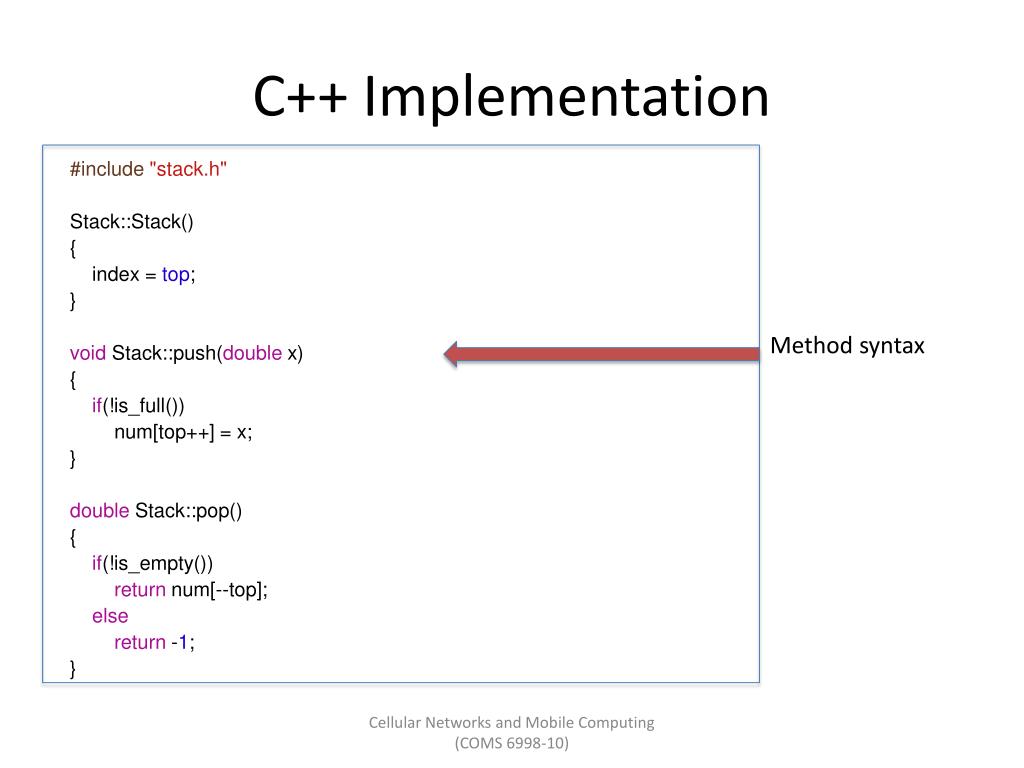 C++ Implementation

#include "stack.h"

Stack::Stack()
{
 index = top;
}

void Stack::push(double x)
{
 if(!is_full())
  num[top++] = x;
}

double Stack::pop()
{
 if(!is_empty())
  return num[--top];
 else
  return -1;
}

Method syntax

Cellular Networks and Mobile Computing
(COMS 6998-10)